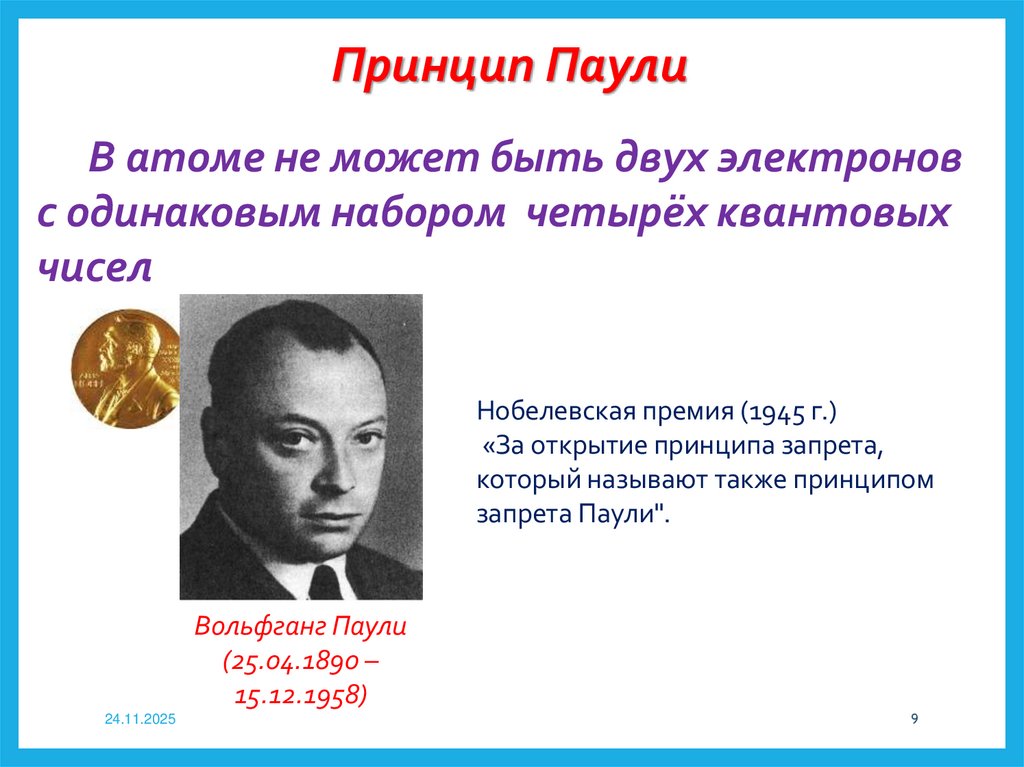 Принцип Паули

В атоме не может быть двух электронов с одинаковым набором четырёх квантовых чисел

Нобелевская премия (1945 г.)
«За открытие принципа запрета, который называют также принципом запрета Паули".

Вольфганг Паули
(25.04.1890 –
15.12.1958)

24.11.2025

9